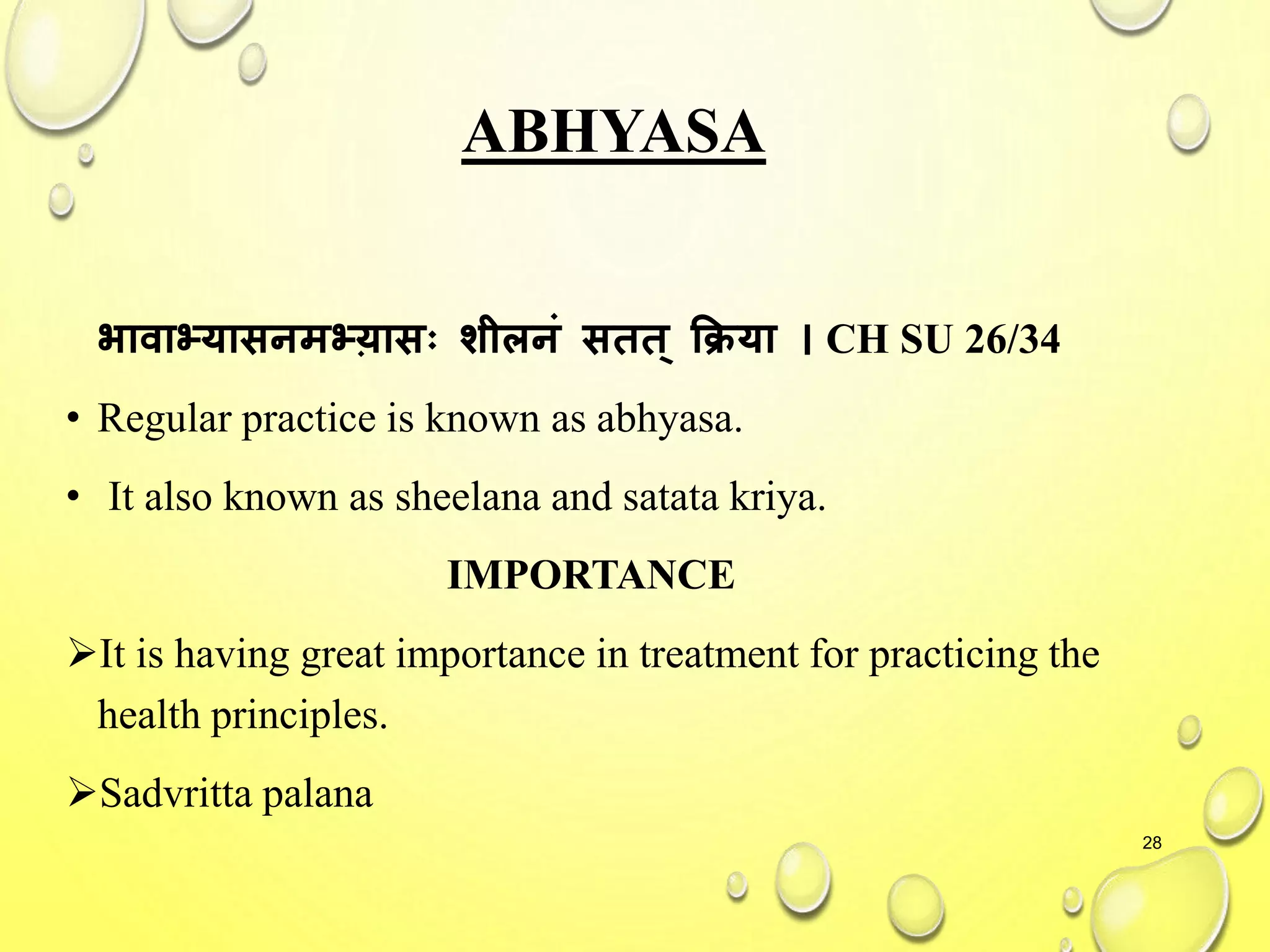 ABHYASA

भावाभ्यासनमभ्य़ासः शीलनं सतत् क्रिया । CH SU 26/34

• Regular practice is known as abhyasa.

• It also known as sheelana and satata kriya.

IMPORTANCE

➢It is having great importance in treatment for practicing the health principles.

➢Sadvritta palana

28